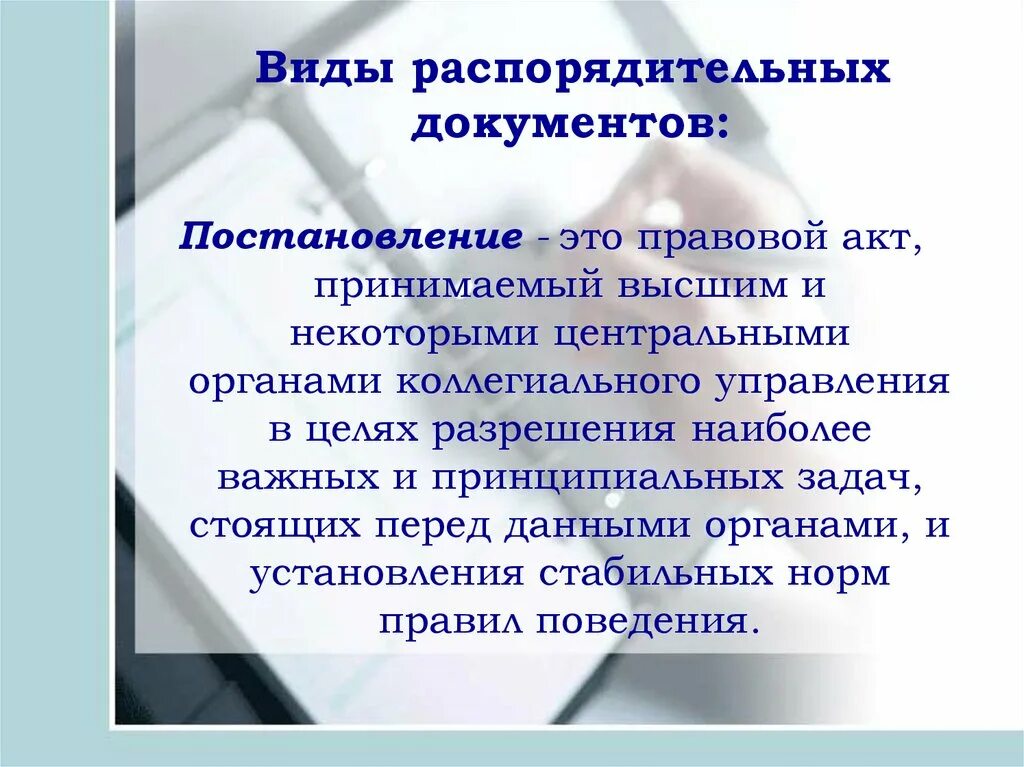 Виды распорядительных документов:

Постановление - это правовой акт, принимаемый высшим и некоторыми центральными органами коллегиального управления в целях разрешения наиболее важных и принципиальных задач, стоящих перед данными органами, и установления стабильных норм правил поведения.